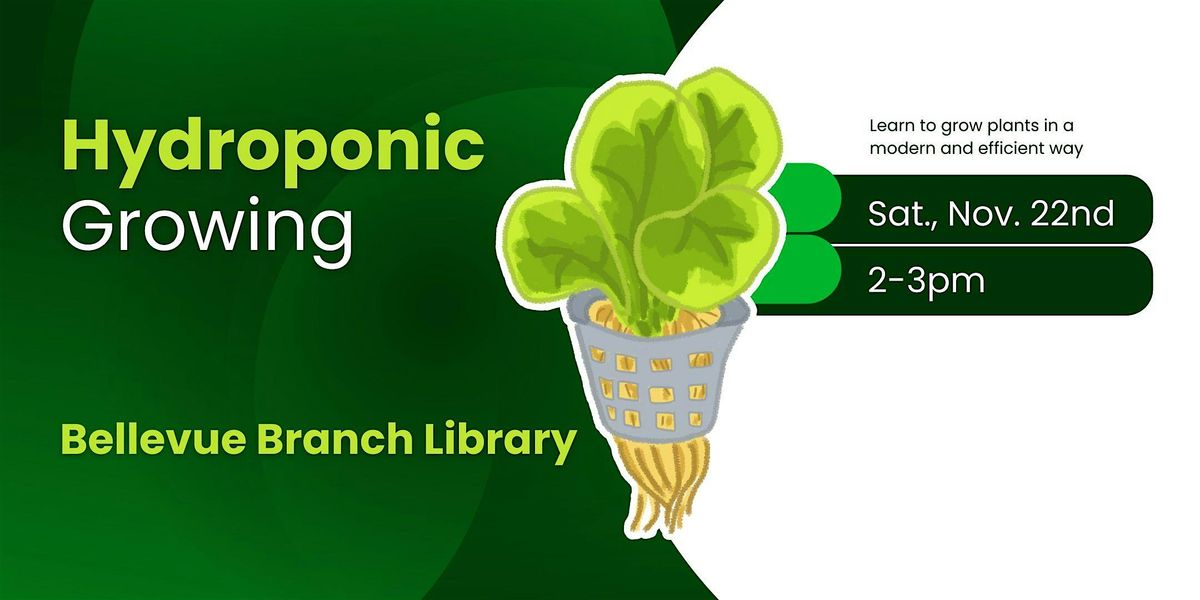 Hydroponic Growing

Bellevue Branch Library

Learn to grow plants in a modern and efficient way

Sat., Nov. 22nd

2-3pm